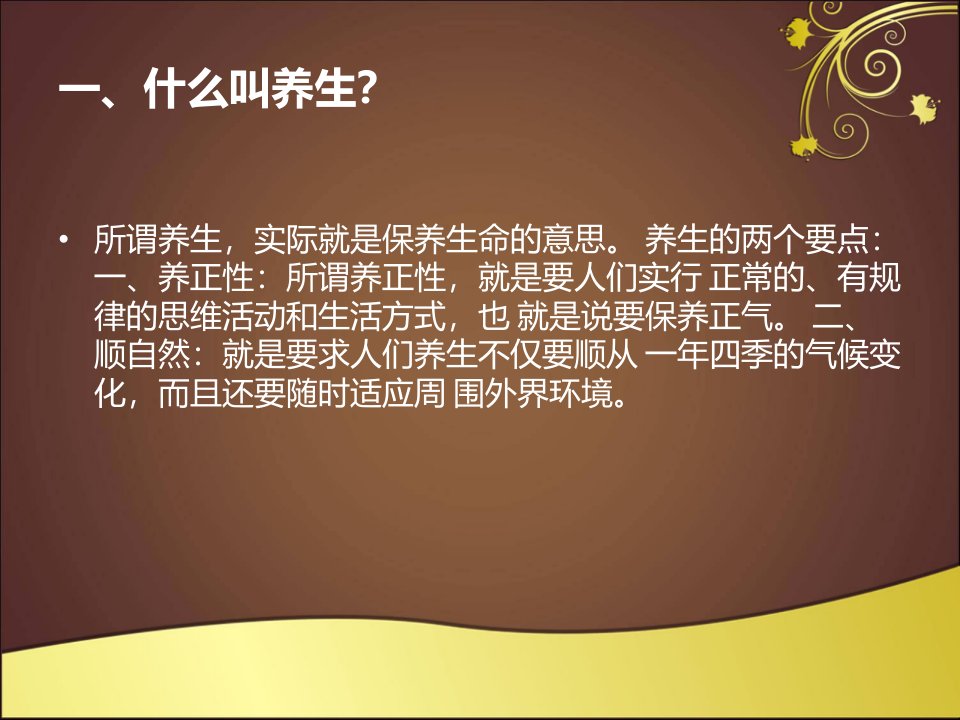 一、什么叫养生?

• 所谓养生，实际就是保养生命的意思。 养生的两个要点：一、养正性：所谓养正性，就是要人们实行 正常的、有规律的思维活动和生活方式，也 就是说要保养正气。 二、顺自然：就是要求人们养生不仅要顺从 一年四季的气候变化，而且还要随时适应周 围外界环境。